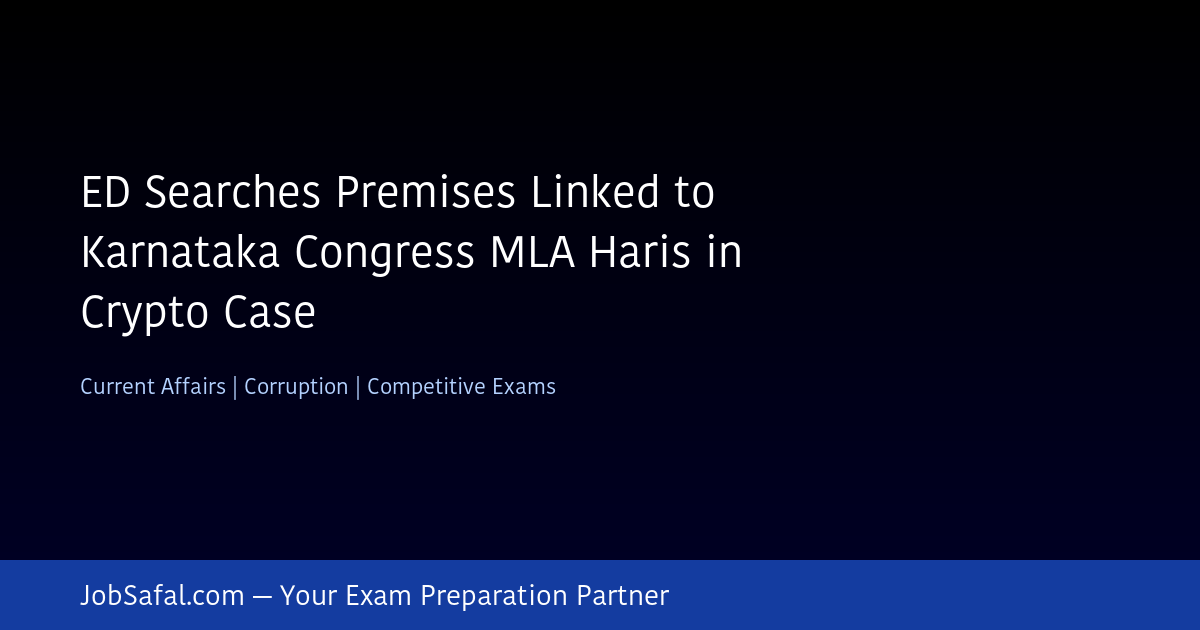 ED Searches Premises Linked to Karnataka Congress MLA Haris in Crypto Case

Current Affairs | Corruption | Competitive Exams

JobSafal.com — Your Exam Preparation Partner